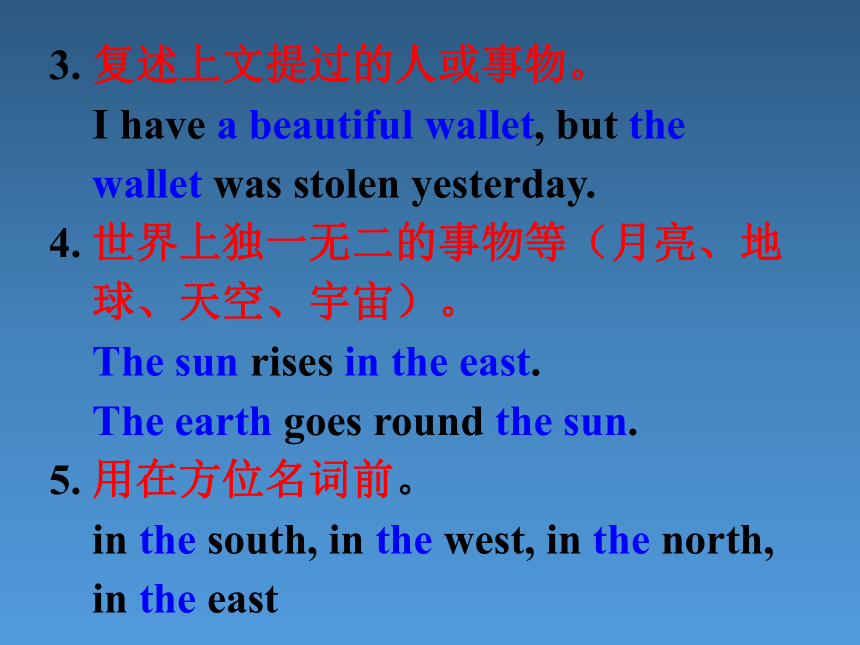 3. 复述上文提过的人或事物。
I have a beautiful wallet, but the wallet was stolen yesterday.

4. 世界上独一无二的事物等（月亮、地球、天空、宇宙）。
The sun rises in the east.
The earth goes round the sun.

5. 用在方位名词前。
in the south, in the west, in the north, in the east